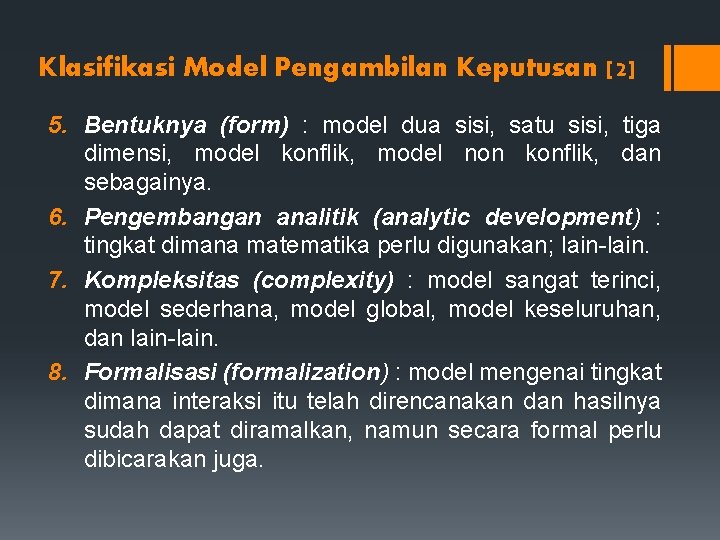 Klasifikasi Model Pengambilan Keputusan [2]

5. Bentuknya (form) : model dua sisi, satu sisi, tiga dimensi, model konflik, model non konflik, dan sebagainya.

6. Pengembangan analitik (analytic development) : tingkat dimana matematika perlu digunakan; lain-lain.

7. Kompleksitas (complexity) : model sangat terinci, model sederhana, model global, model keseluruhan, dan lain-lain.

8. Formalisasi (formalization) : model mengenai tingkat dimana interaksi itu telah direncanakan dan hasilnya sudah dapat diramalkan, namun secara formal perlu dibicarakan juga.